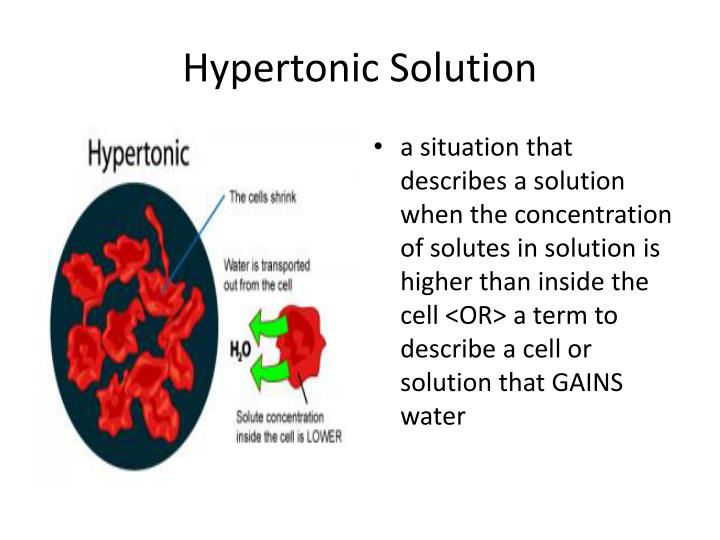 Hypertonic Solution

Hypertonic

The cells shrink

Water is transported out from the cell

$H_2O$

Solute concentration inside the cell is LOWER

• a situation that describes a solution when the concentration of solutes in solution is higher than inside the cell <OR> a term to describe a cell or solution that GAINS water